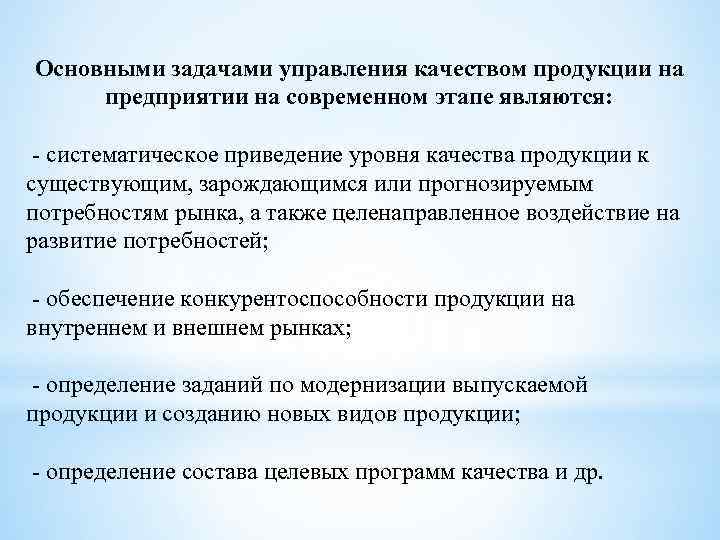 Основными задачами управления качеством продукции на предприятии на современном этапе являются:

- систематическое приведение уровня качества продукции к существующим, зарождающимся или прогнозируемым потребностям рынка, а также целенаправленное воздействие на развитие потребностей;

- обеспечение конкурентоспособности продукции на внутреннем и внешнем рынках;

- определение заданий по модернизации выпускаемой продукции и созданию новых видов продукции;

- определение состава целевых программ качества и др.